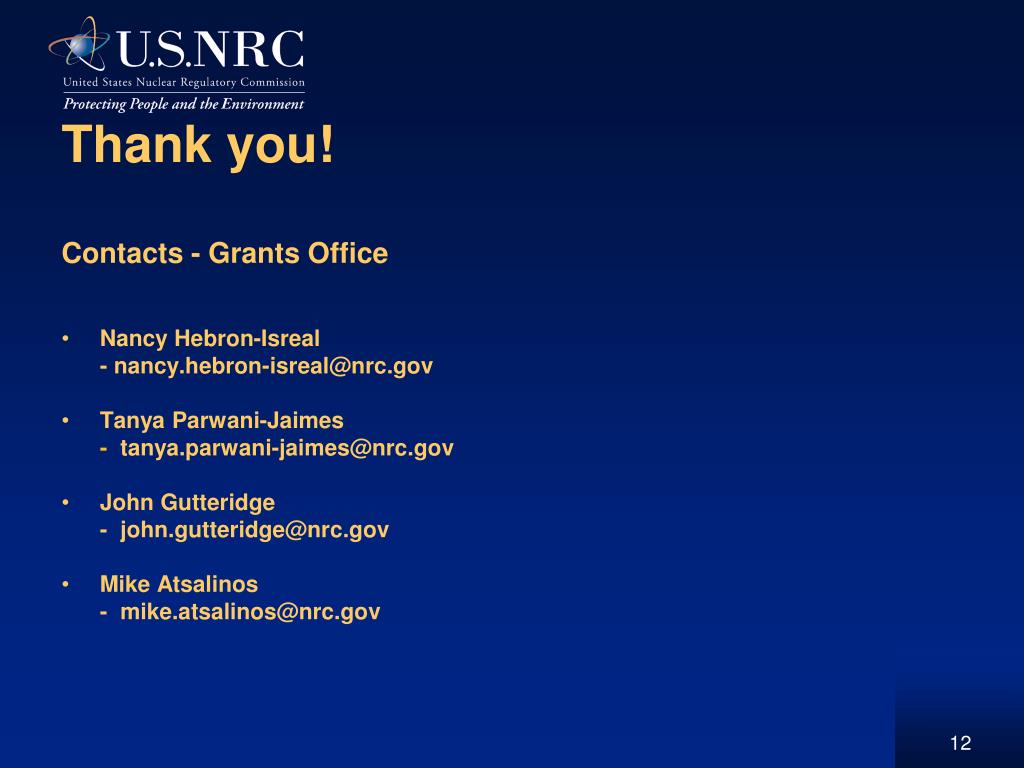 U.S.NRC
United States Nuclear Regulatory Commission
Protecting People and the Environment

Thank you!

Contacts - Grants Office

• Nancy Hebron-Isreal
- nancy.hebron-isreal@nrc.gov

• Tanya Parwani-Jaimes
- tanya.parwani-jaimes@nrc.gov

• John Gutteridge
- john.gutteridge@nrc.gov

• Mike Atsalinos
- mike.atsalinos@nrc.gov

12